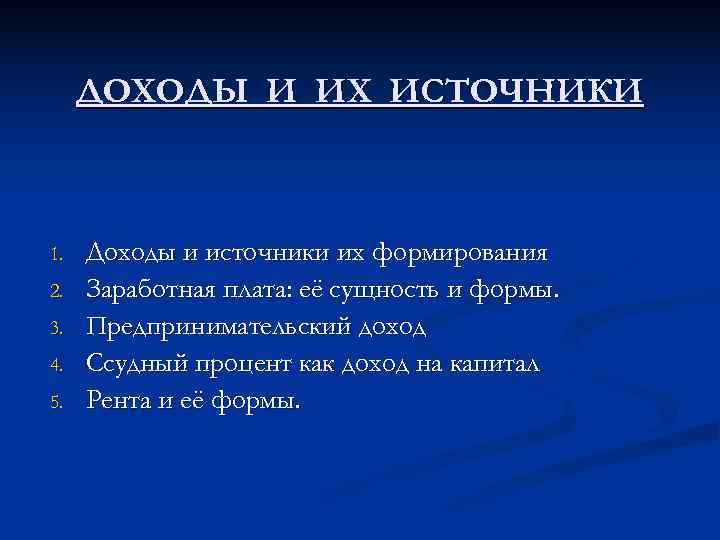 ДОХОДЫ И ИХ ИСТОЧНИКИ

1. Доходы и источники их формирования
2. Заработная плата: её сущность и формы.
3. Предпринимательский доход
4. Ссудный процент как доход на капитал
5. Рента и её формы.